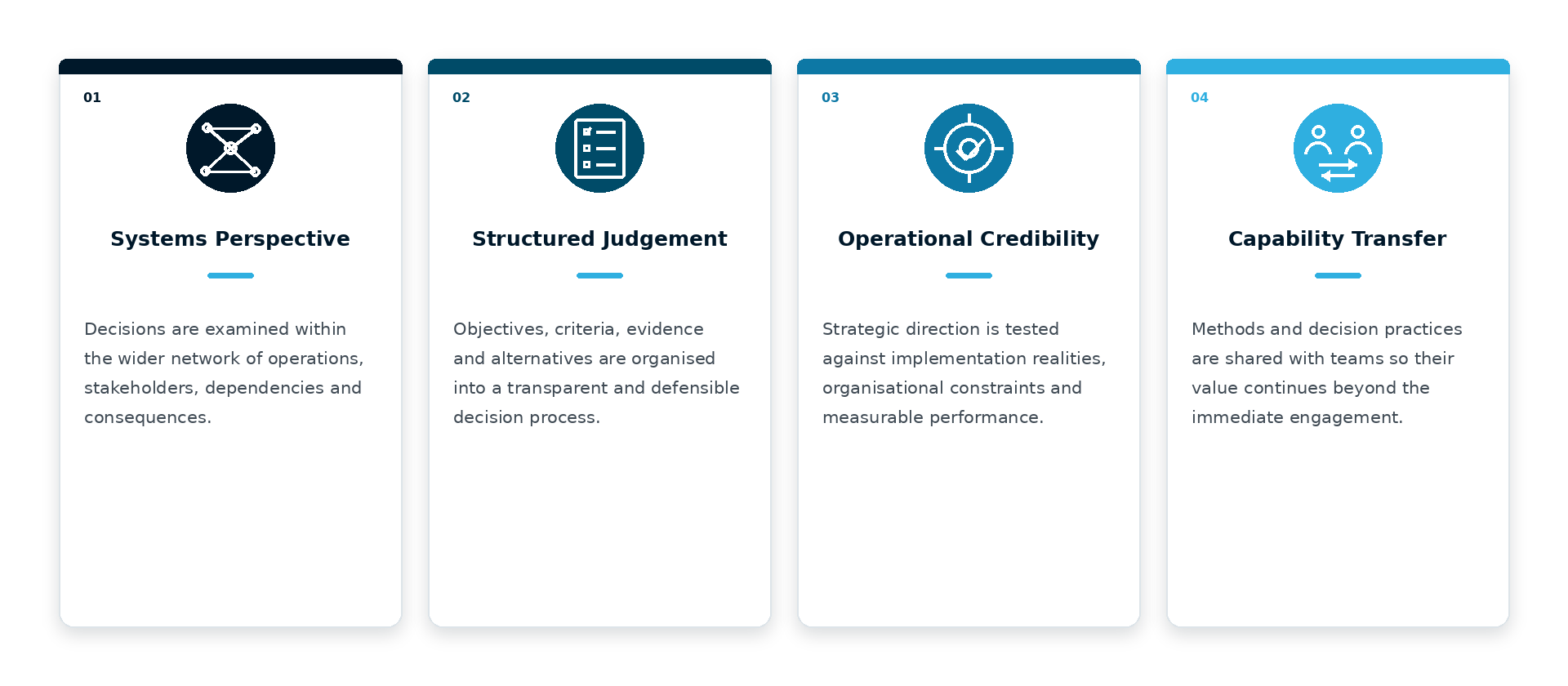 01

Systems Perspective

Decisions are examined within the wider network of operations, stakeholders, dependencies and consequences.

02

Structured Judgement

Objectives, criteria, evidence and alternatives are organised into a transparent and defensible decision process.

03

Operational Credibility

Strategic direction is tested against implementation realities, organisational constraints and measurable performance.

04

Capability Transfer

Methods and decision practices are shared with teams so their value continues beyond the immediate engagement.